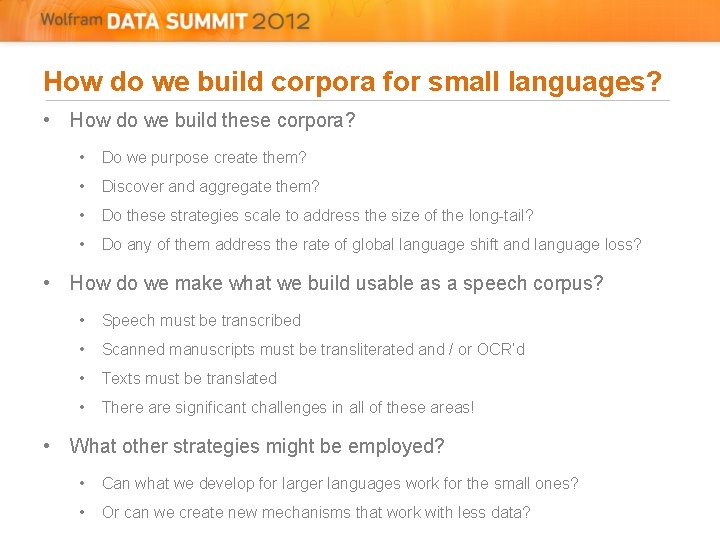 Wolfram DATA SUMMIT 2012

How do we build corpora for small languages?

• How do we build these corpora?
  • Do we purpose create them?
  • Discover and aggregate them?
  • Do these strategies scale to address the size of the long-tail?
  • Do any of them address the rate of global language shift and language loss?

• How do we make what we build usable as a speech corpus?
  • Speech must be transcribed
  • Scanned manuscripts must be transliterated and / or OCR'd
  • Texts must be translated
  • There are significant challenges in all of these areas!

• What other strategies might be employed?
  • Can what we develop for larger languages work for the small ones?
  • Or can we create new mechanisms that work with less data?